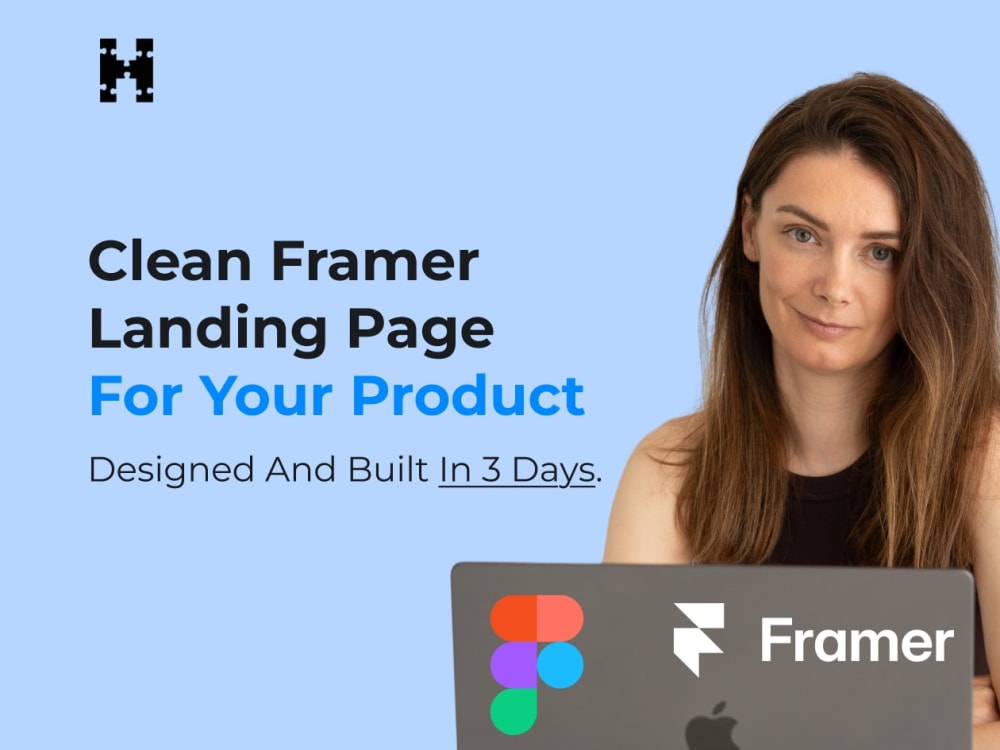 Clean Framer Landing Page For Your Product

Designed And Built In 3 Days.

Framer